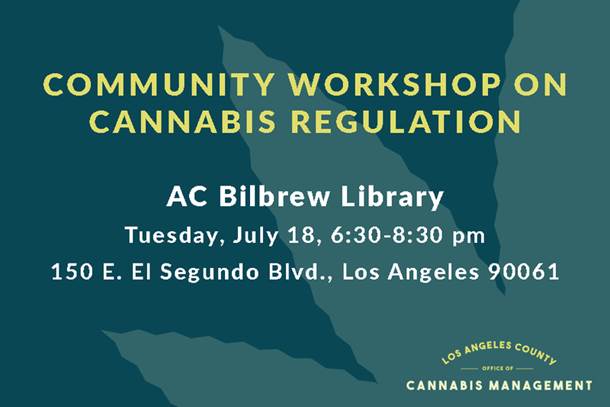 COMMUNITY WORKSHOP ON CANNABIS REGULATION

AC Bilbrew Library

Tuesday, July 18, 6:30-8:30 pm

150 E. El Segundo Blvd., Los Angeles 90061

LOS ANGELES COUNTY
OFFICE OF
CANNABIS MANAGEMENT